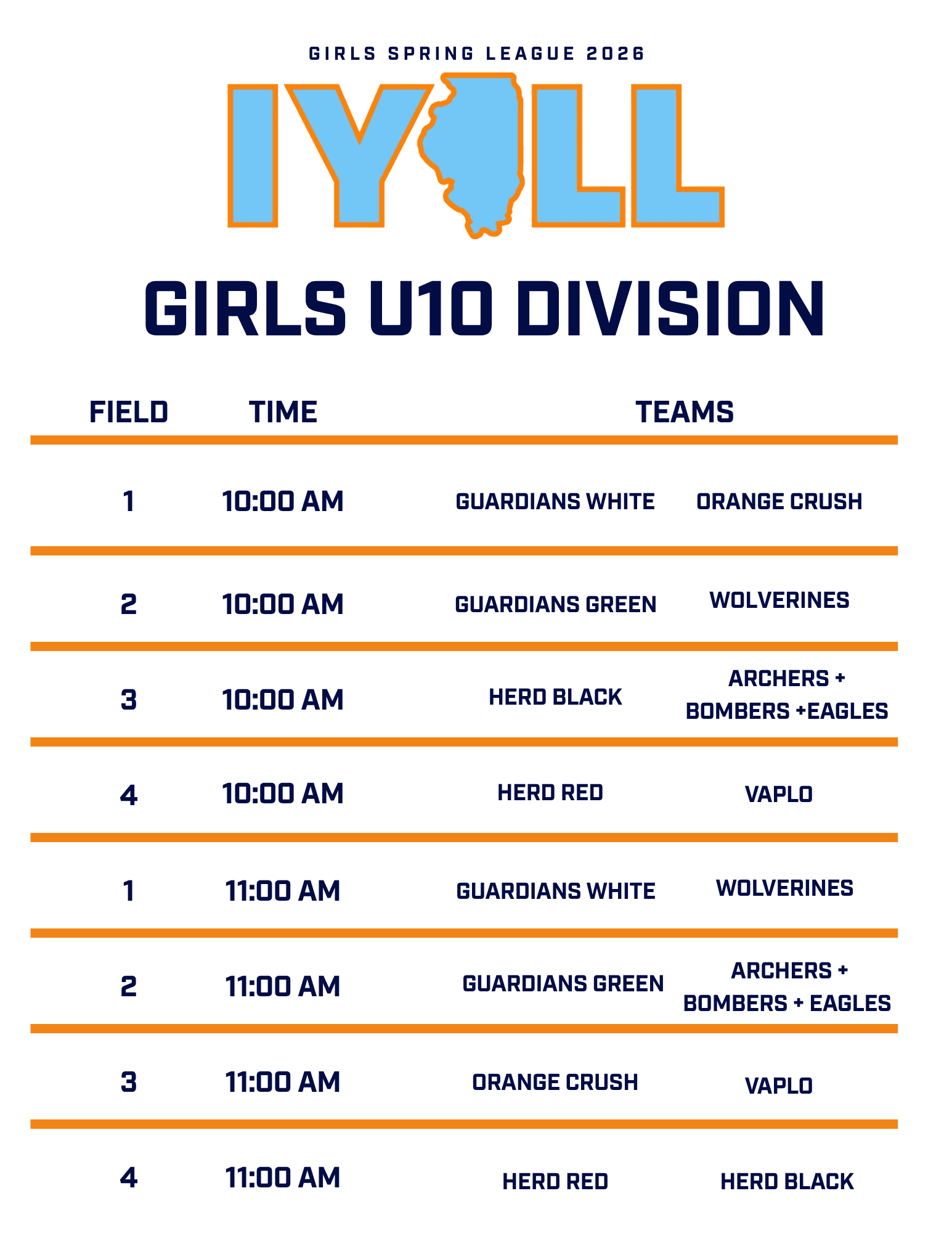 GIRLS SPRING LEAGUE 2026

IYLL

GIRLS U10 DIVISION

| FIELD | TIME | TEAMS | |
|---|---|---|---|
| 1 | 10:00 AM | GUARDIANS WHITE | ORANGE CRUSH |
| 2 | 10:00 AM | GUARDIANS GREEN | WOLVERINES |
| 3 | 10:00 AM | HERD BLACK | ARCHERS + BOMBERS +EAGLES |
| 4 | 10:00 AM | HERD RED | VAPLO |
| 1 | 11:00 AM | GUARDIANS WHITE | WOLVERINES |
| 2 | 11:00 AM | GUARDIANS GREEN | ARCHERS + BOMBERS + EAGLES |
| 3 | 11:00 AM | ORANGE CRUSH | VAPLO |
| 4 | 11:00 AM | HERD RED | HERD BLACK |